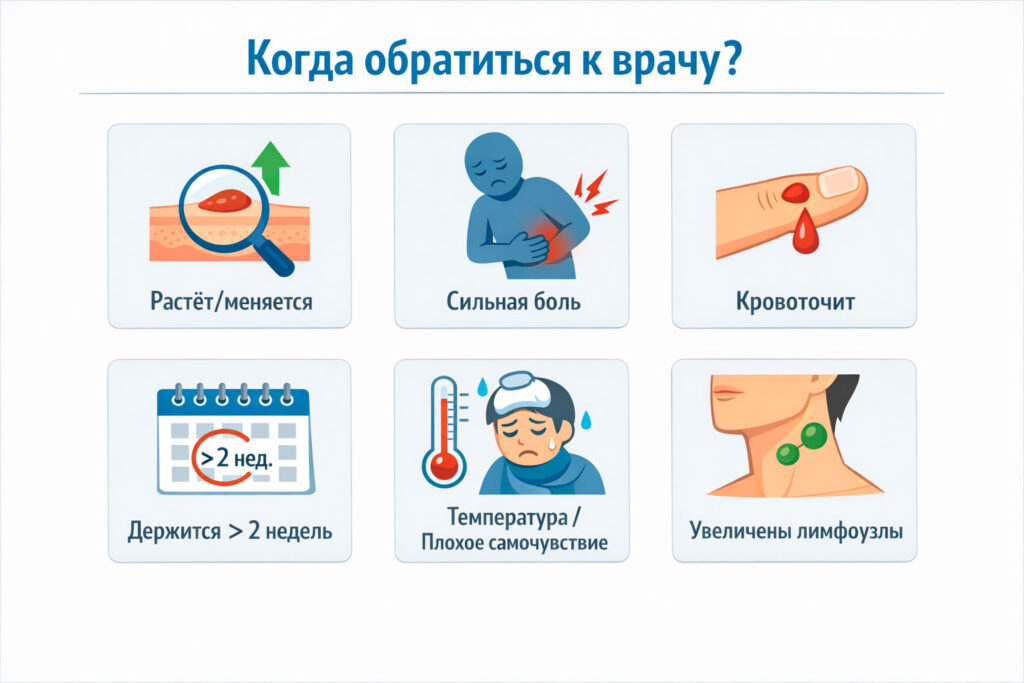 Когда обратиться к врачу?

Растёт/меняется

Сильная боль

Кровоточит

>2 нед.

Держится > 2 недель

Температура / Плохое самочувствие

Увеличены лимфоузлы